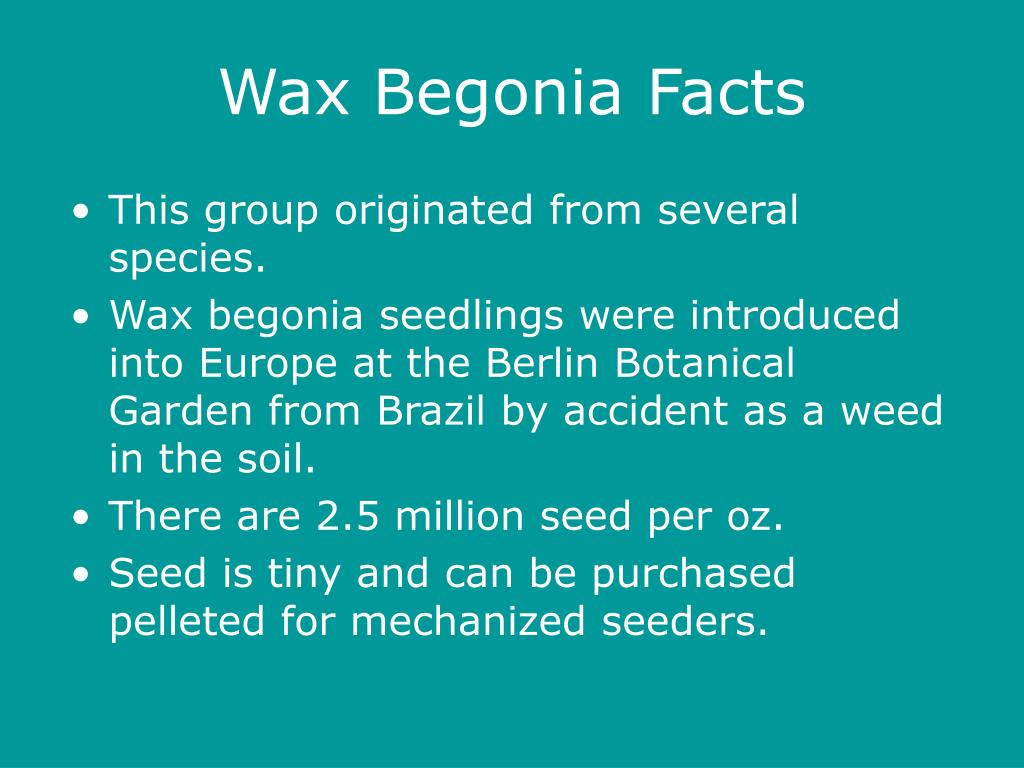 Wax Begonia Facts

• This group originated from several species.
• Wax begonia seedlings were introduced into Europe at the Berlin Botanical Garden from Brazil by accident as a weed in the soil.
• There are 2.5 million seed per oz.
• Seed is tiny and can be purchased pelleted for mechanized seeders.